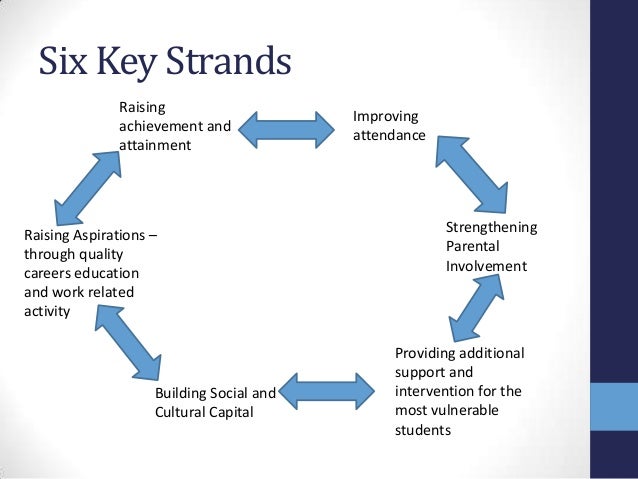 Six Key Strands

Raising achievement and attainment

Improving attendance

Strengthening Parental Involvement

Providing additional support and intervention for the most vulnerable students

Building Social and Cultural Capital

Raising Aspirations – through quality careers education and work related activity